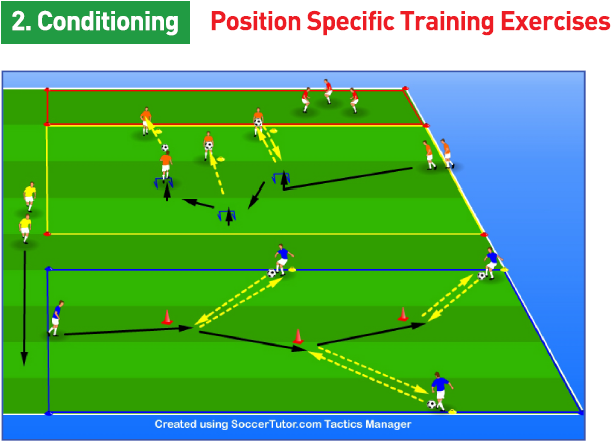 2. Conditioning

Position Specific Training Exercises

Created using SoccerTutor.com Tactics Manager